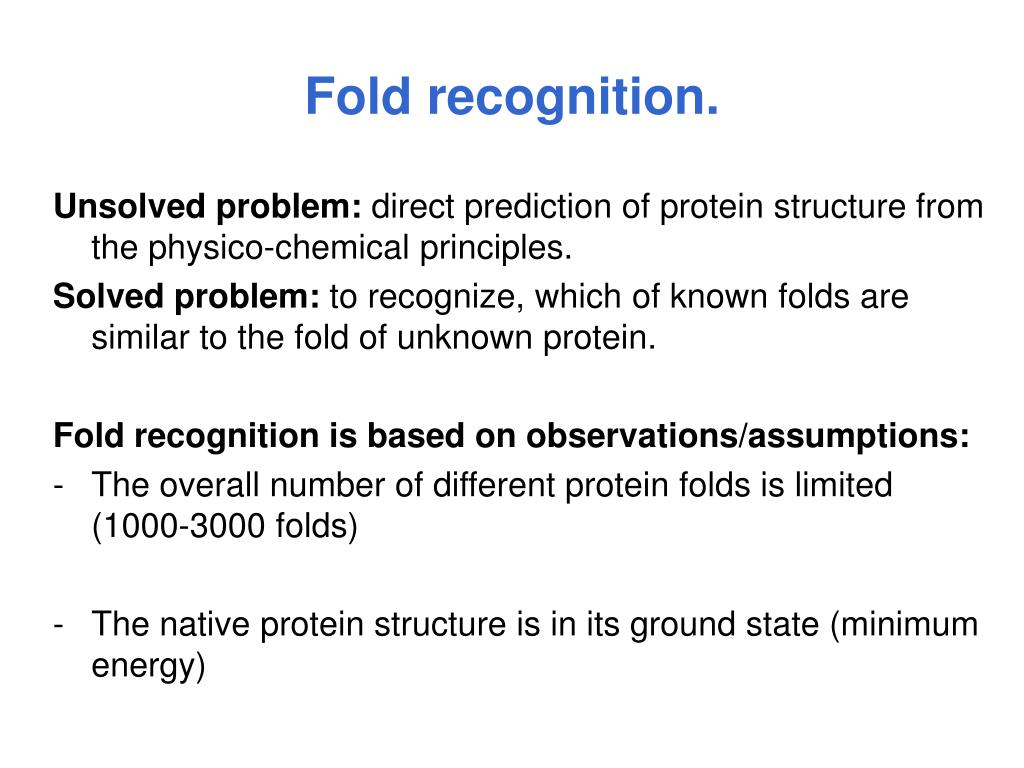 Fold recognition.

Unsolved problem: direct prediction of protein structure from the physico-chemical principles.

Solved problem: to recognize, which of known folds are similar to the fold of unknown protein.

Fold recognition is based on observations/assumptions:

- The overall number of different protein folds is limited (1000-3000 folds)

- The native protein structure is in its ground state (minimum energy)